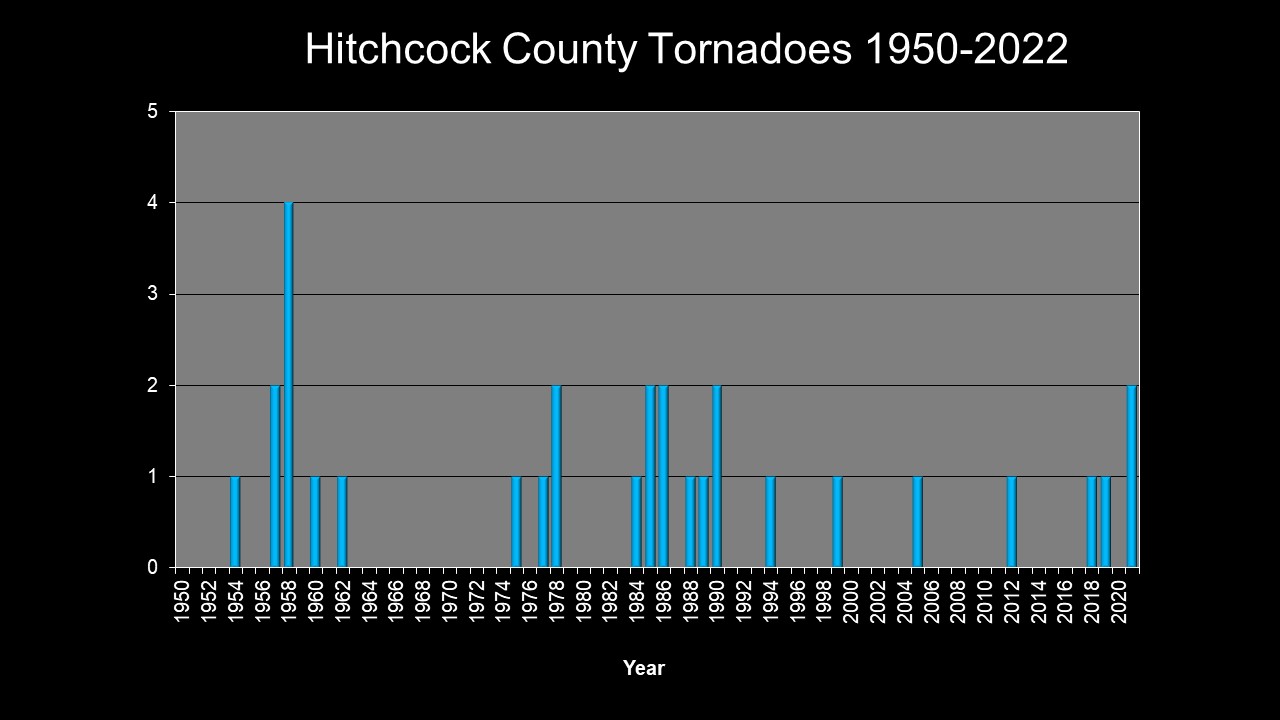 Hitchcock County Tornadoes 1950-2022

5
4
3
2
1
0

1950
1952
1954
1956
1958
1960
1962
1964
1966
1968
1970
1972
1974
1976
1978
1980
1982
1984
1986
1988
1990
1992
1994
1996
1998
2000
2002
2004
2006
2008
2010
2012
2014
2016
2018
2020

Year